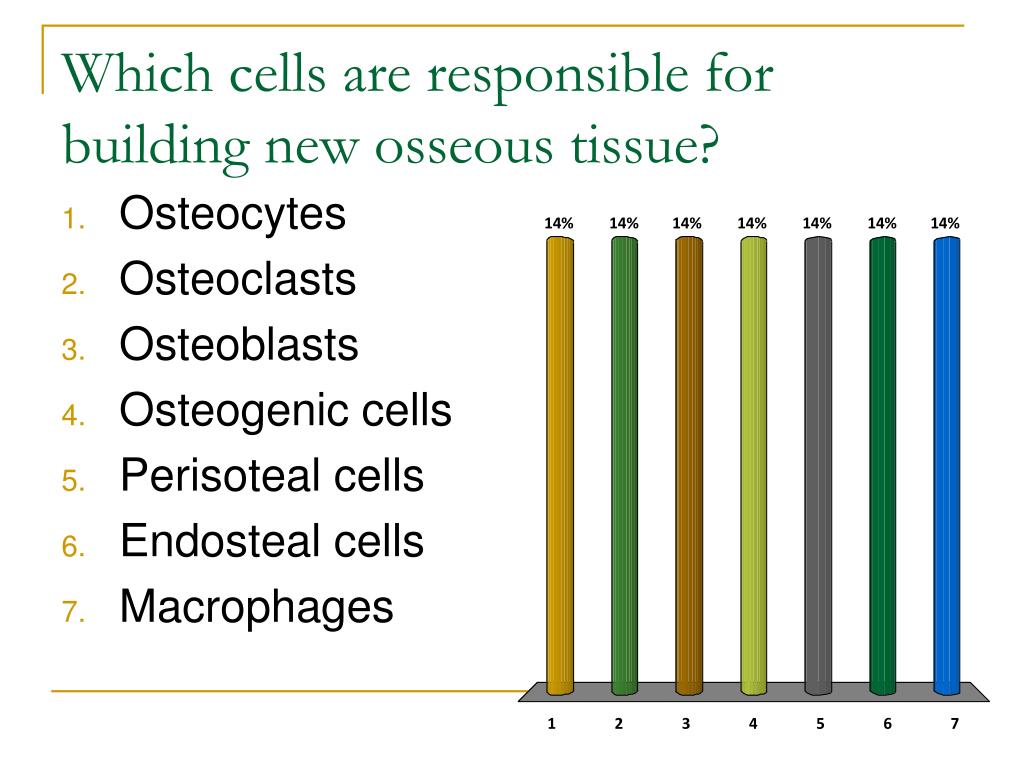 Which cells are responsible for building new osseous tissue?

1. Osteocytes
2. Osteoclasts
3. Osteoblasts
4. Osteogenic cells
5. Perisoteal cells
6. Endosteal cells
7. Macrophages

14% 14% 14% 14% 14% 14% 14%

1 2 3 4 5 6 7